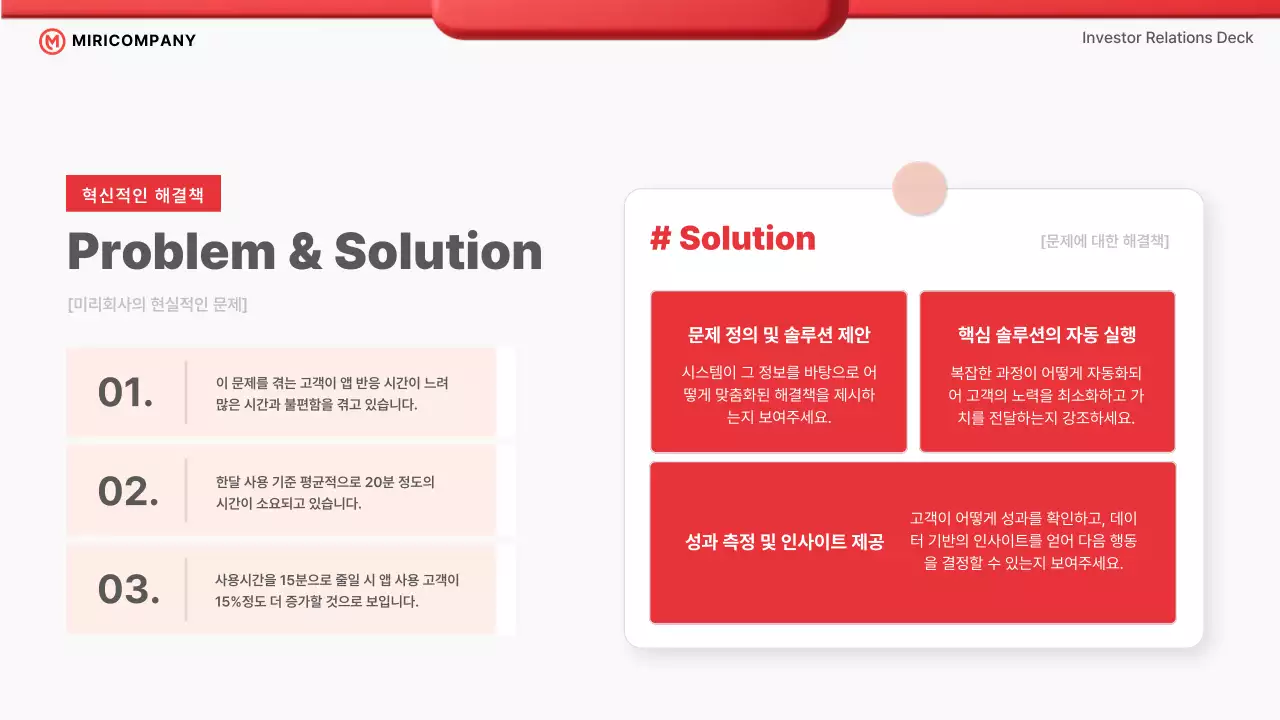 MIRICOMPANY

Investor Relations Deck

혁신적인 해결책

Problem & Solution

[미리회사의 현실적인 문제]

01.

이 문제를 겪는 고객이 앱 반응 시간이 느려 많은 시간과 불편함을 겪고 있습니다.

02.

한달 사용 기준 평균적으로 20분 정도의 시간이 소요되고 있습니다.

03.

사용시간을 15분으로 줄일 시 앱 사용 고객이 15%정도 더 증가할 것으로 보입니다.

# Solution

[문제에 대한 해결책]

문제 정의 및 솔루션 제안

시스템이 그 정보를 바탕으로 어떻게 맞춤화된 해결책을 제시하는지 보여주세요.

핵심 솔루션의 자동 실행

복잡한 과정이 어떻게 자동화되어 고객의 노력을 최소화하고 가치를 전달하는지 강조하세요.

성과 측정 및 인사이트 제공

고객이 어떻게 성과를 확인하고, 데이터 기반의 인사이트를 얻어 다음 행동을 결정할 수 있는지 보여주세요.